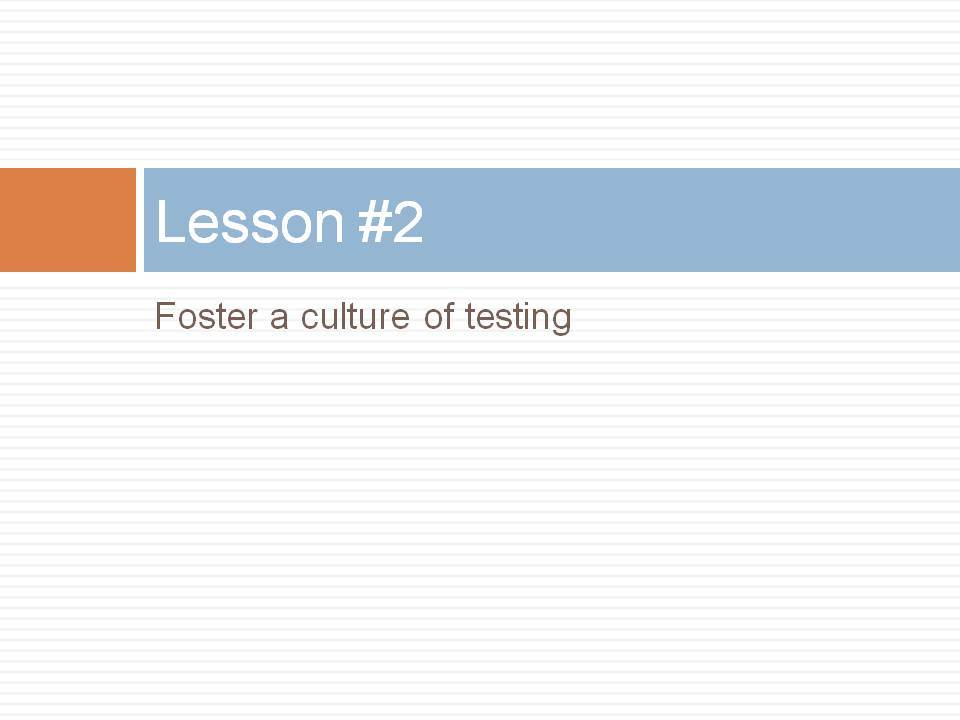 Lesson #2

Foster a culture of testing